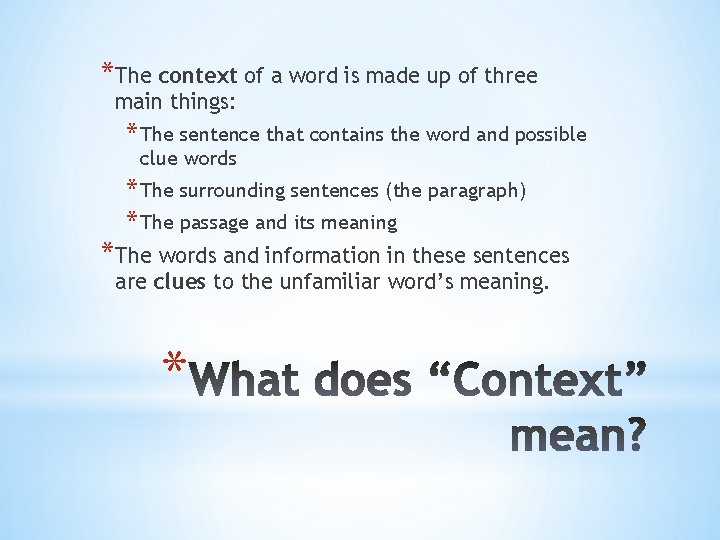 *The context of a word is made up of three main things:

*The sentence that contains the word and possible clue words

*The surrounding sentences (the paragraph)

*The passage and its meaning

*The words and information in these sentences are clues to the unfamiliar word's meaning.

*What does "Context" mean?